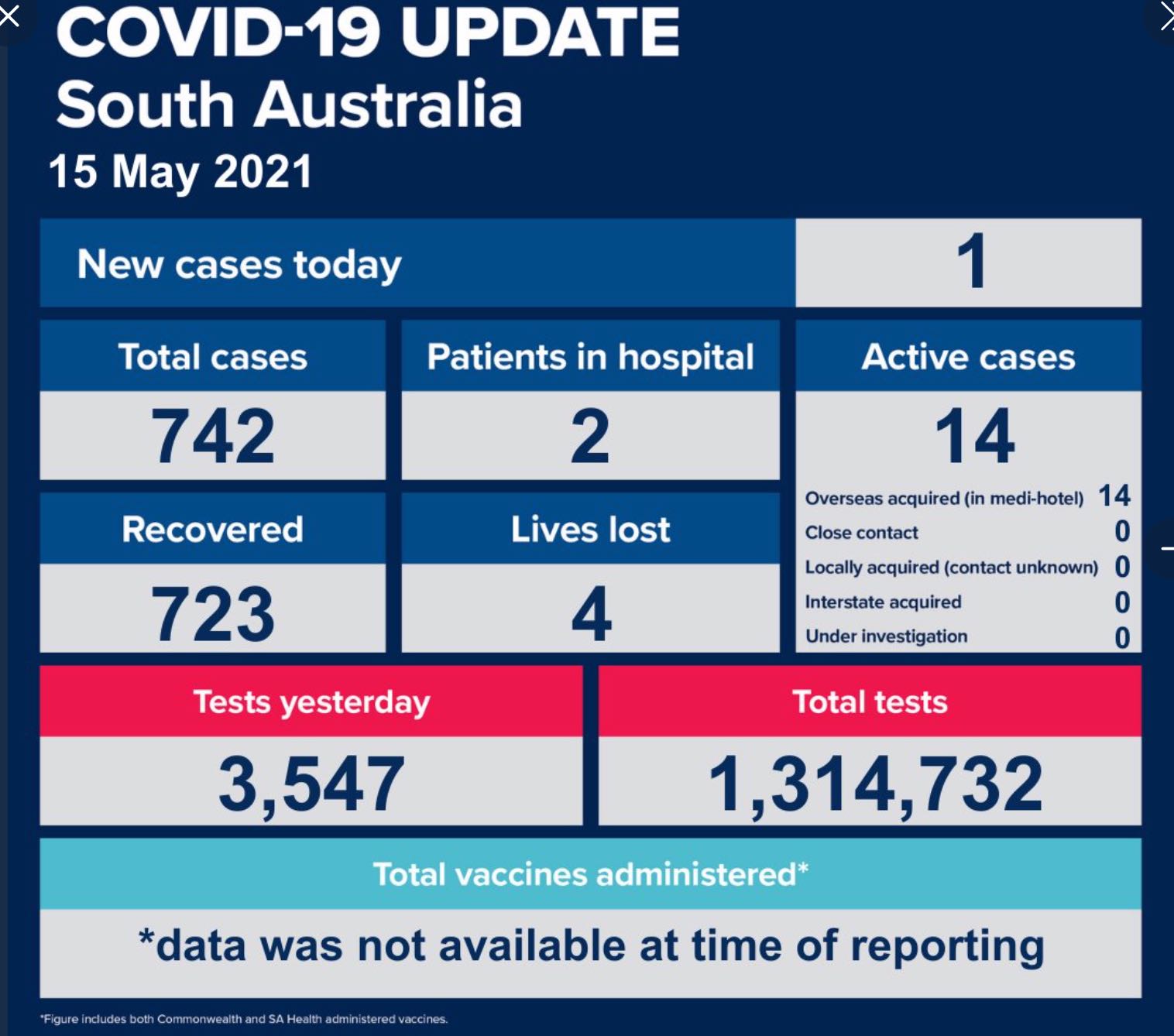 COVID-19 UPDATE
South Australia
15 May 2021

New cases today 1

Total cases
742

Patients in hospital
2

Active cases
14

Overseas acquired (in medi-hotel) 14
Close contact 0
Locally acquired (contact unknown) 0
Interstate acquired 0
Under investigation 0

Recovered
723

Lives lost
4

Tests yesterday
3,547

Total tests
1,314,732

Total vaccines administered*
*data was not available at time of reporting

*Figure includes both Commonwealth and SA Health administered vaccines.